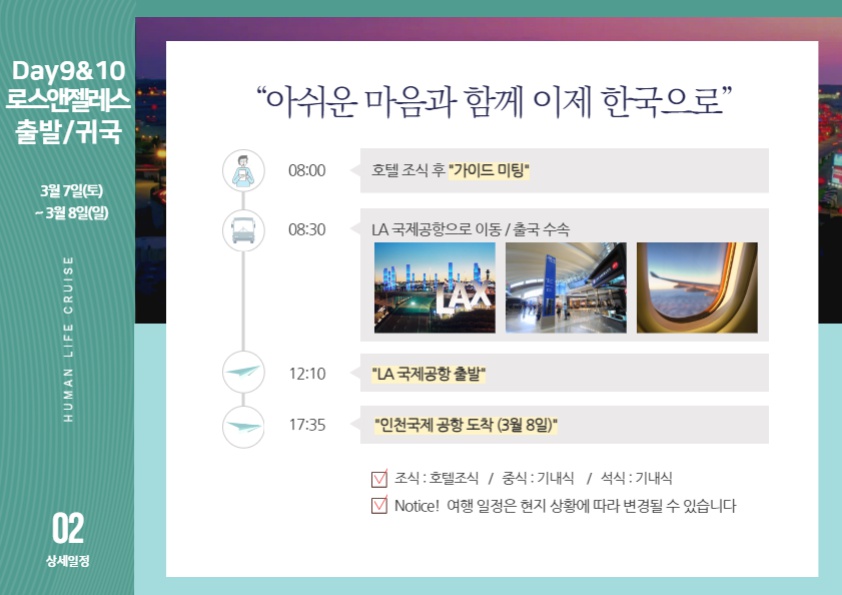 Day9&10
로스앤젤레스
출발/귀국

3월 7일(토)
~ 3월 8일(일)

HUMAN LIFE CRUISE

02
상세일정

“아쉬운 마음과 함께 이제 한국으로”

08:00 호텔 조식 후 "가이드 미팅"

08:30 LA 국제공항으로 이동 / 출국 수속

LAX

12:10 "LA 국제공항 출발"

17:35 "인천국제 공항 도착 (3월 8일)"

조식 : 호텔조식 / 중식 : 기내식 / 석식 : 기내식

Notice! 여행 일정은 현지 상황에 따라 변경될 수 있습니다